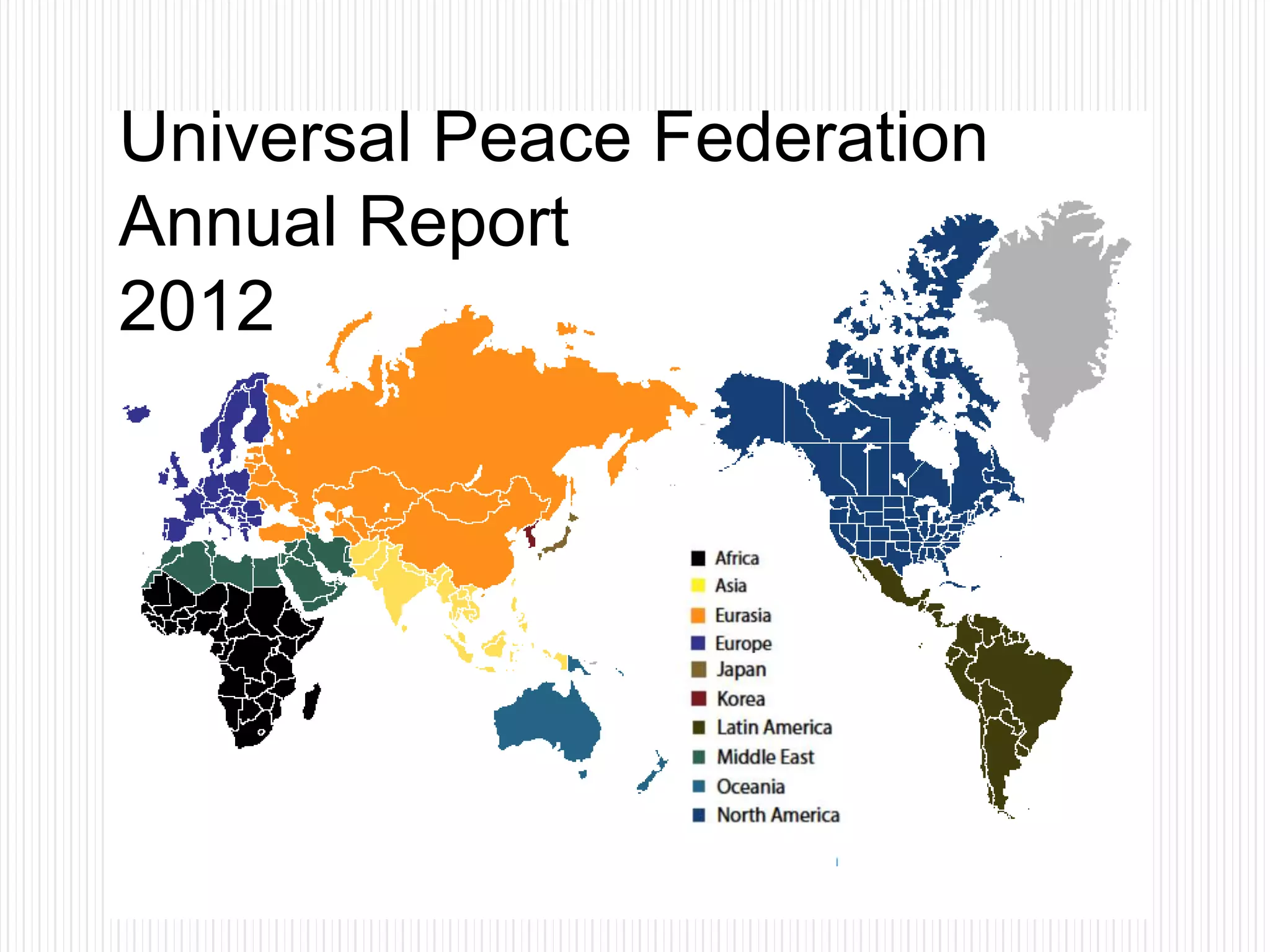 Universal Peace Federation
Annual Report
2012

Africa
Asia
Eurasia
Europe
Japan
Korea
Latin America
Middle East
Oceania
North America